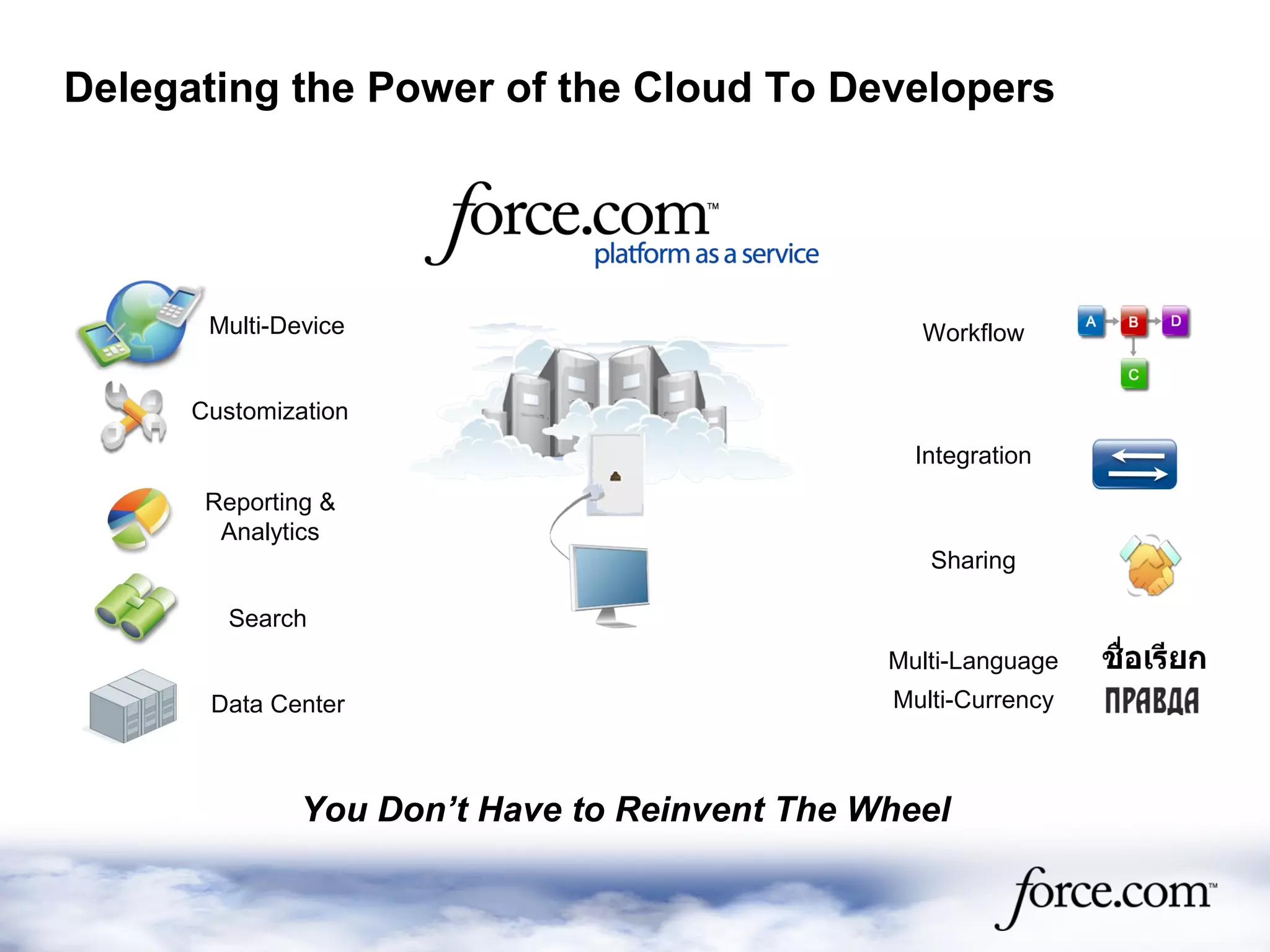 Delegating the Power of the Cloud To Developers

force.com™
platform as a service

Multi-Device

Customization

Reporting & Analytics

Search

Data Center

Workflow

A B D
C

Integration

Sharing

Multi-Language ชื่อเรียก

Multi-Currency ПРАВДА

You Don't Have to Reinvent The Wheel

force.com™